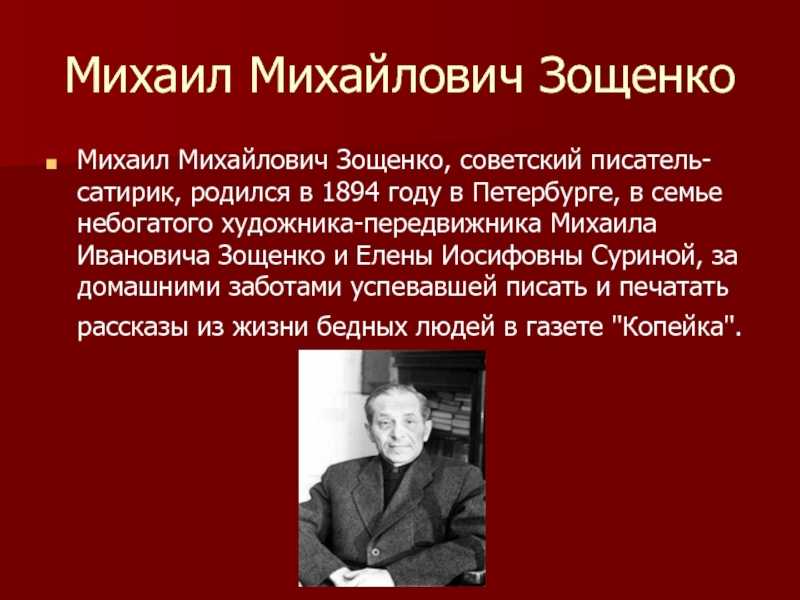 Михаил Михайлович Зощенко

Михаил Михайлович Зощенко, советский писатель-сатирик, родился в 1894 году в Петербурге, в семье небогатого художника-передвижника Михаила Ивановича Зощенко и Елены Иосифовны Суриной, за домашними заботами успевавшей писать и печатать рассказы из жизни бедных людей в газете "Копейка".